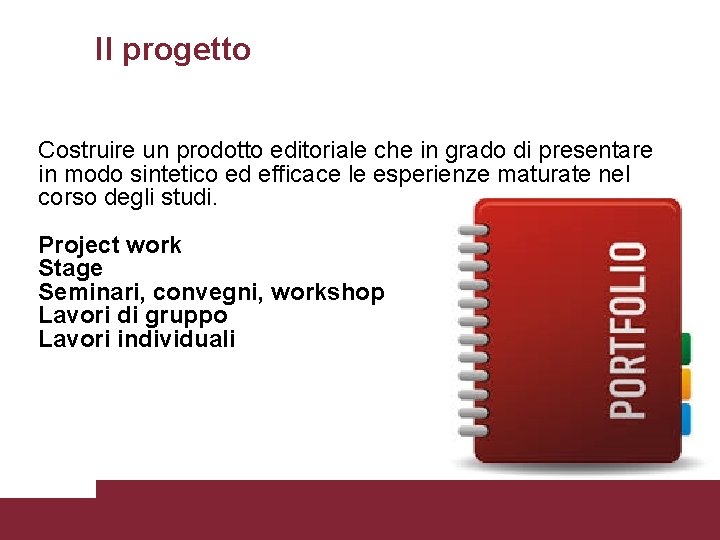 Il progetto

Costruire un prodotto editoriale che in grado di presentare in modo sintetico ed efficace le esperienze maturate nel corso degli studi.

Project work
Stage
Seminari, convegni, workshop
Lavori di gruppo
Lavori individuali

PORTFOLIO